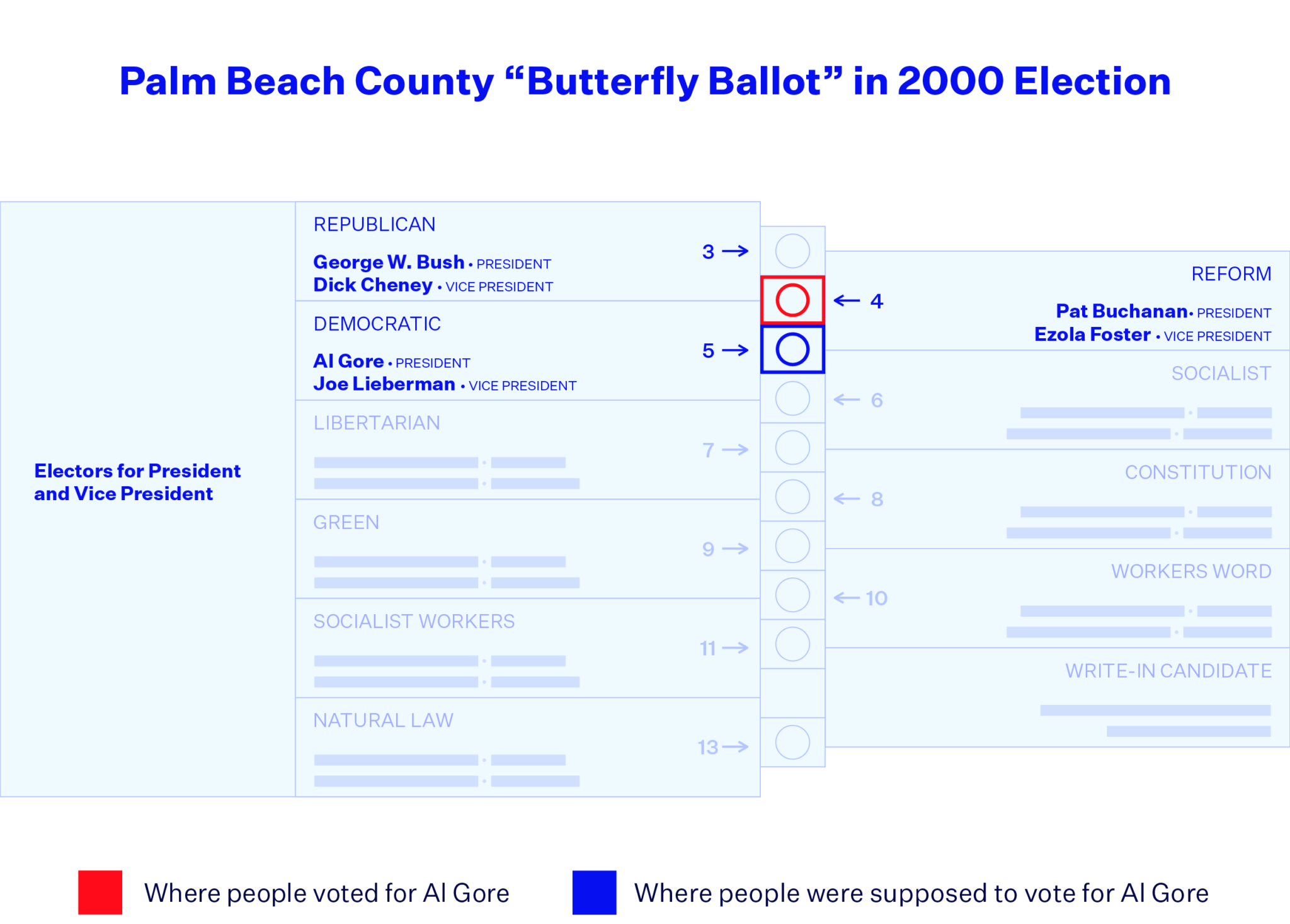 Palm Beach County “Butterfly Ballot” in 2000 Election

Electors for President and Vice President

REPUBLICAN
George W. Bush • PRESIDENT
Dick Cheney • VICE PRESIDENT
3 →

DEMOCRATIC
Al Gore • PRESIDENT
Joe Lieberman • VICE PRESIDENT
5 →

LIBERTARIAN
7 →

GREEN
9 →

SOCIALIST WORKERS
11 →

NATURAL LAW
13 →

← 4
REFORM
Pat Buchanan • PRESIDENT
Ezola Foster • VICE PRESIDENT

← 6
SOCIALIST

← 8
CONSTITUTION

← 10
WORKERS WORD

WRITE-IN CANDIDATE

Where people voted for Al Gore

Where people were supposed to vote for Al Gore